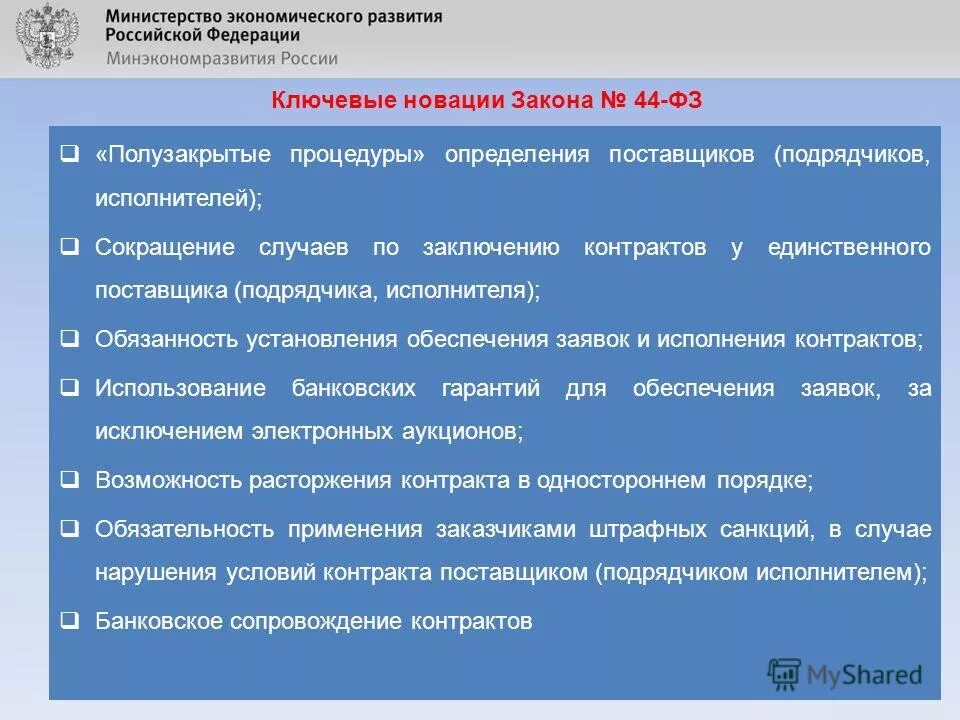 Министерство экономического развития Российской Федерации
Минэкономразвития России

Ключевые новации Закона № 44-ФЗ

❑ «Полузакрытые процедуры» определения поставщиков (подрядчиков, исполнителей);

❑ Сокращение случаев по заключению контрактов у единственного поставщика (подрядчика, исполнителя);

❑ Обязанность установления обеспечения заявок и исполнения контрактов;

❑ Использование банковских гарантий для обеспечения заявок, за исключением электронных аукционов;

❑ Возможность расторжения контракта в одностороннем порядке;

❑ Обязательность применения заказчиками штрафных санкций, в случае нарушения условий контракта поставщиком (подрядчиком исполнителем);

❑ Банковское сопровождение контрактов

MyShared